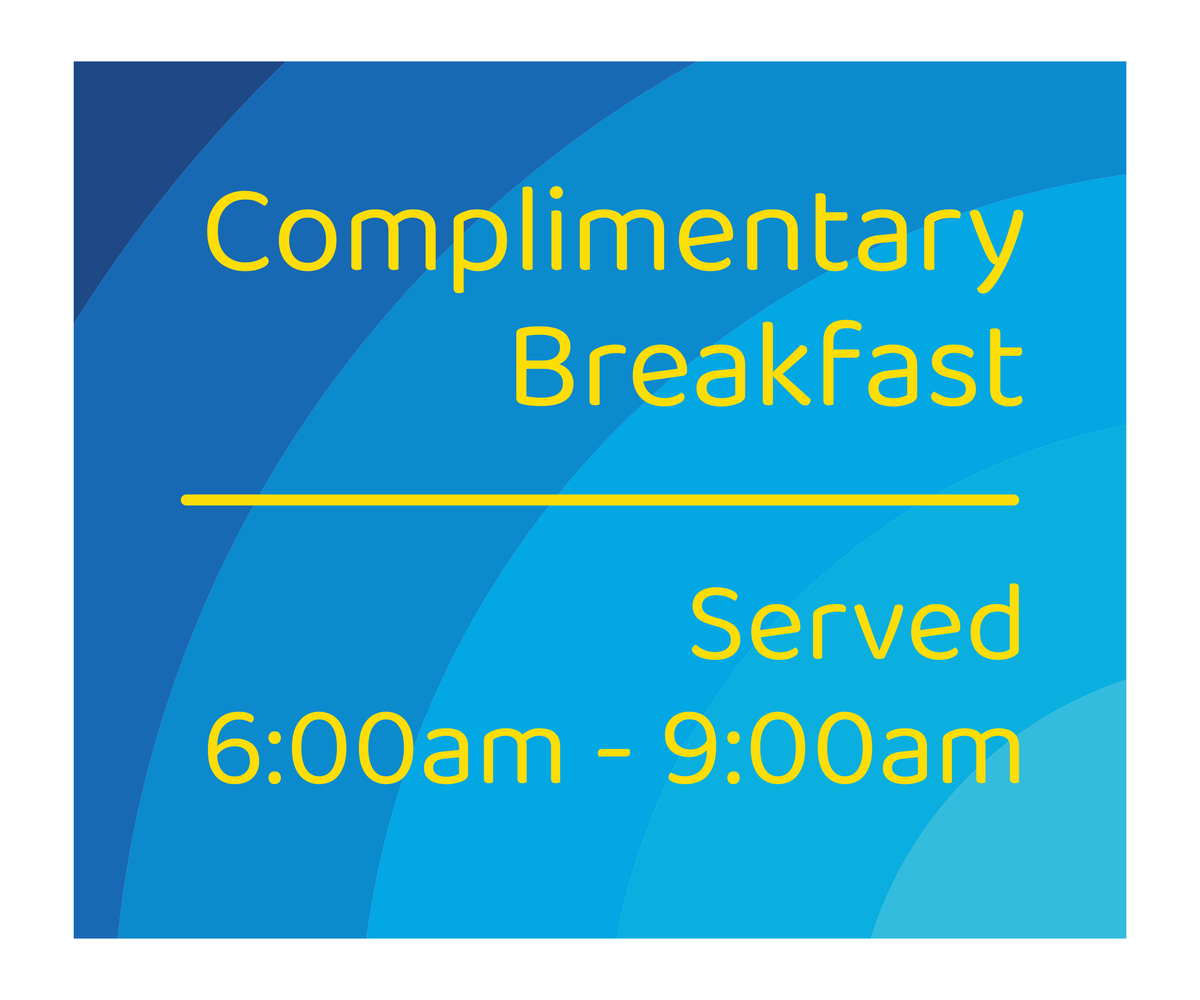 Complimentary
Breakfast

Served
6:00am - 9:00am